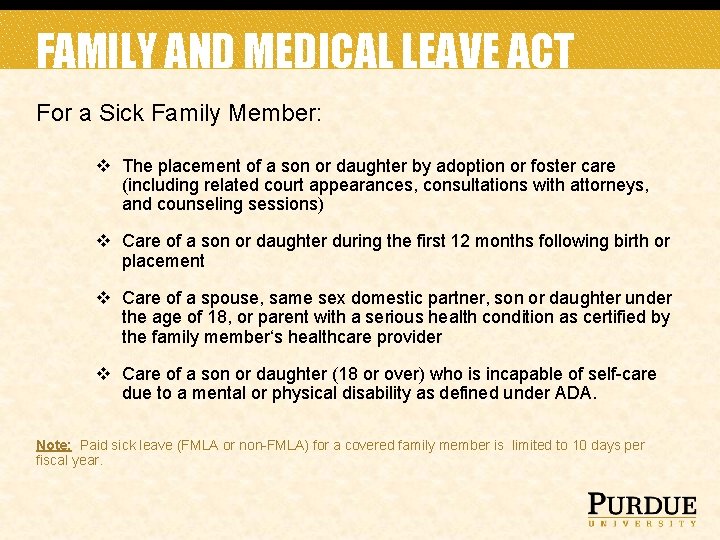 FAMILY AND MEDICAL LEAVE ACT

For a Sick Family Member:

❖ The placement of a son or daughter by adoption or foster care (including related court appearances, consultations with attorneys, and counseling sessions)

❖ Care of a son or daughter during the first 12 months following birth or placement

❖ Care of a spouse, same sex domestic partner, son or daughter under the age of 18, or parent with a serious health condition as certified by the family member's healthcare provider

❖ Care of a son or daughter (18 or over) who is incapable of self-care due to a mental or physical disability as defined under ADA.

Note: Paid sick leave (FMLA or non-FMLA) for a covered family member is limited to 10 days per fiscal year.

PURDUE
UNIVERSITY